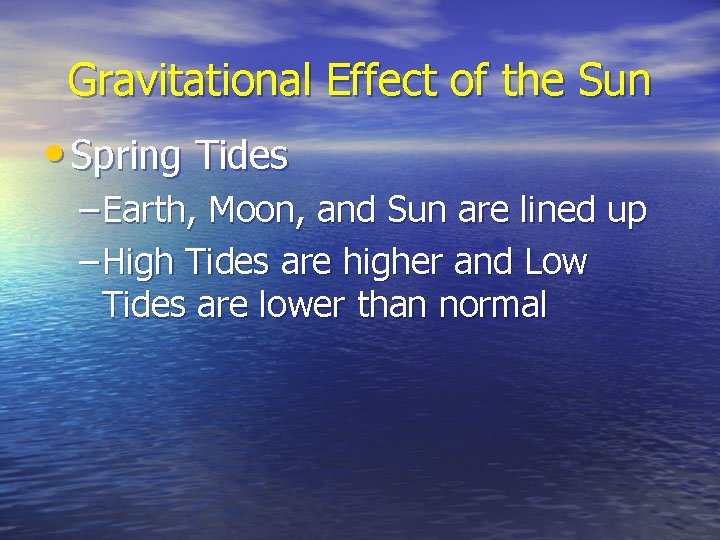 Gravitational Effect of the Sun

• Spring Tides

– Earth, Moon, and Sun are lined up

– High Tides are higher and Low Tides are lower than normal